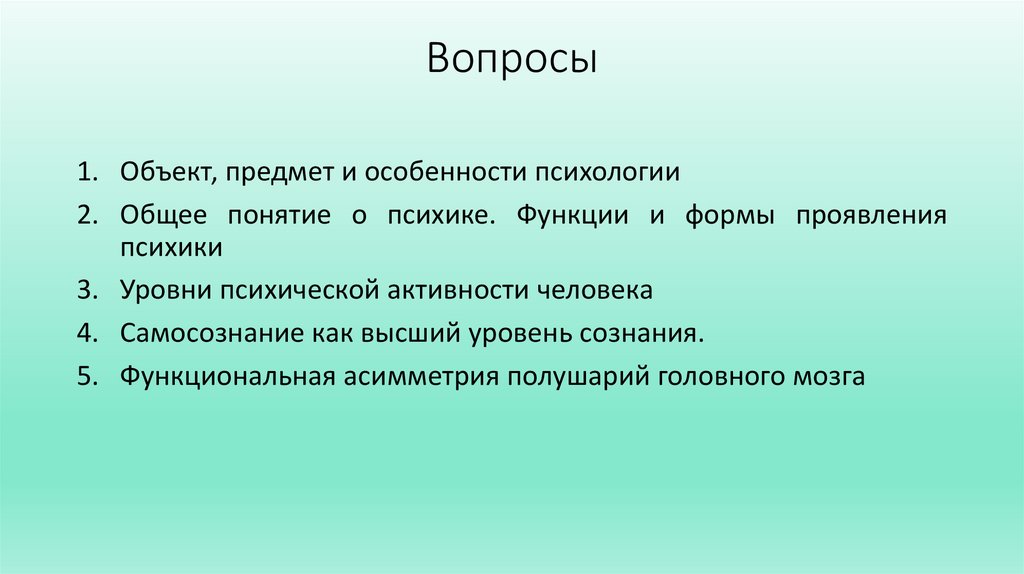 Вопросы

1. Объект, предмет и особенности психологии
2. Общее понятие о психике. Функции и формы проявления психики
3. Уровни психической активности человека
4. Самосознание как высший уровень сознания.
5. Функциональная асимметрия полушарий головного мозга